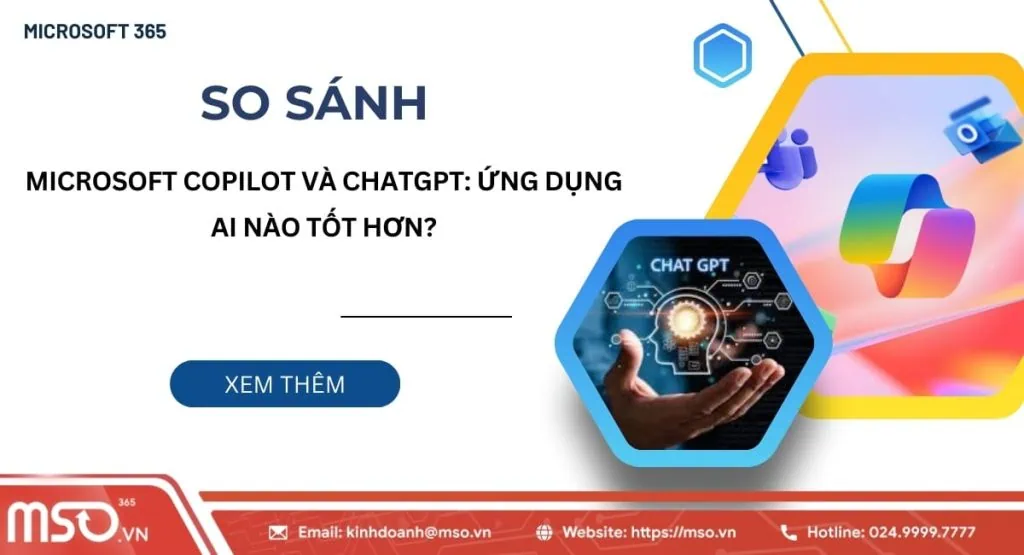 MICROSOFT 365

SO SÁNH

MICROSOFT COPILOT VÀ CHATGPT: ỨNG DỤNG AI NÀO TỐT HƠN?

XEM THÊM

CHAT GPT

MSO 365 .VN

Email: kinhdoanh@mso.vn

Website: https://mso.vn

Hotline: 024.9999.7777